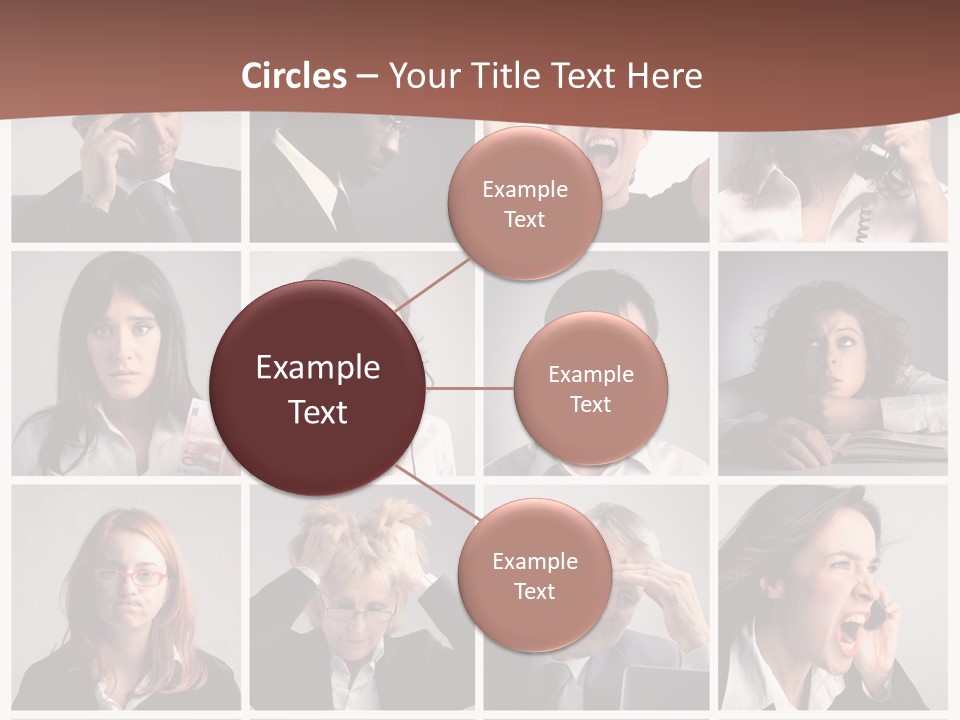 Circles – Your Title Text Here

Example Text

Example Text

Example Text

Example Text